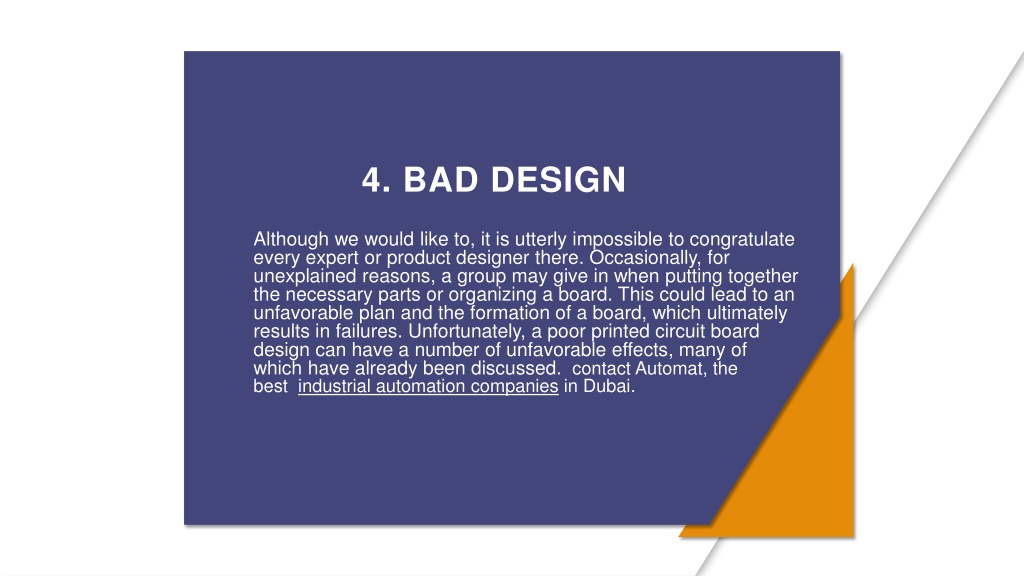 4. BAD DESIGN

Although we would like to, it is utterly impossible to congratulate every expert or product designer there. Occasionally, for unexplained reasons, a group may give in when putting together the necessary parts or organizing a board. This could lead to an unfavorable plan and the formation of a board, which ultimately results in failures. Unfortunately, a poor printed circuit board design can have a number of unfavorable effects, many of which have already been discussed. contact Automat, the best industrial automation companies in Dubai.